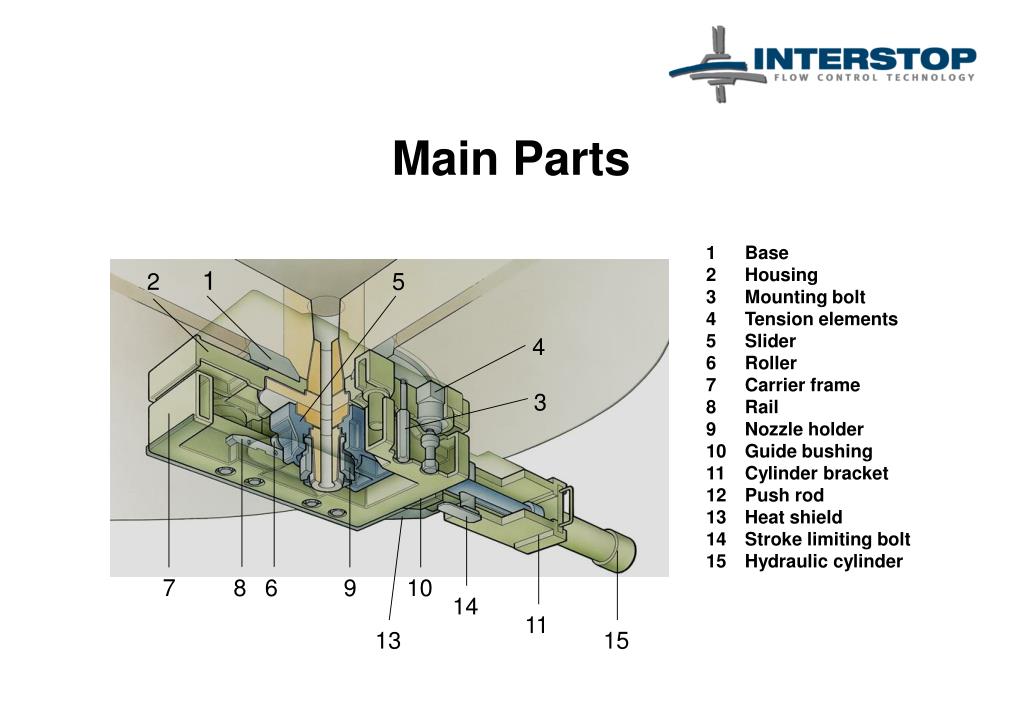 INTERSTOP
FLOW CONTROL TECHNOLOGY

Main Parts

2 1 5 4 3

7 8 6 9 10 14 13 11 15

1 Base
2 Housing
3 Mounting bolt
4 Tension elements
5 Slider
6 Roller
7 Carrier frame
8 Rail
9 Nozzle holder
10 Guide bushing
11 Cylinder bracket
12 Push rod
13 Heat shield
14 Stroke limiting bolt
15 Hydraulic cylinder